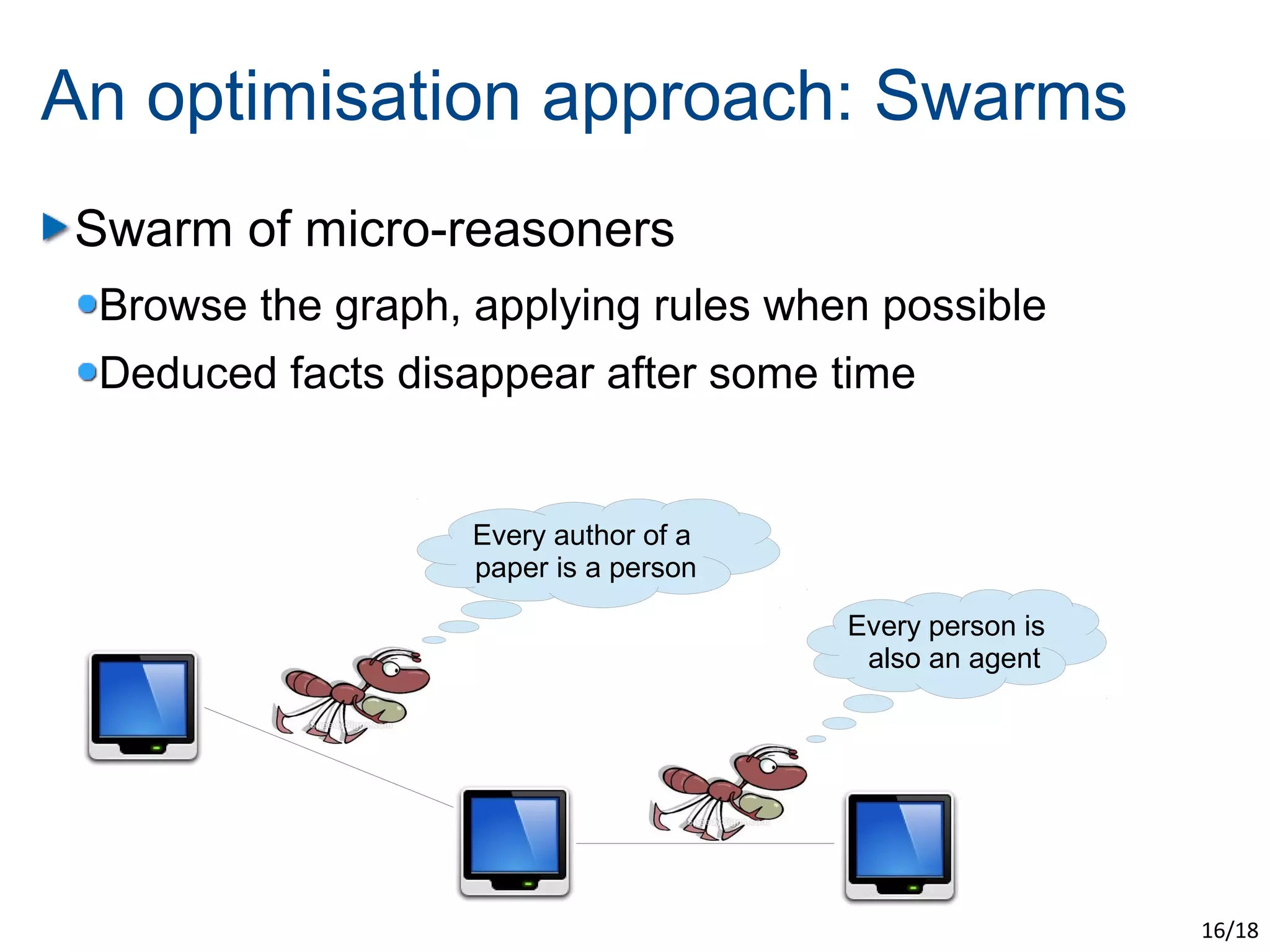 An optimisation approach: Swarms

Swarm of micro-reasoners

Browse the graph, applying rules when possible

Deduced facts disappear after some time

Every author of a paper is a person

Every person is also an agent

16/18